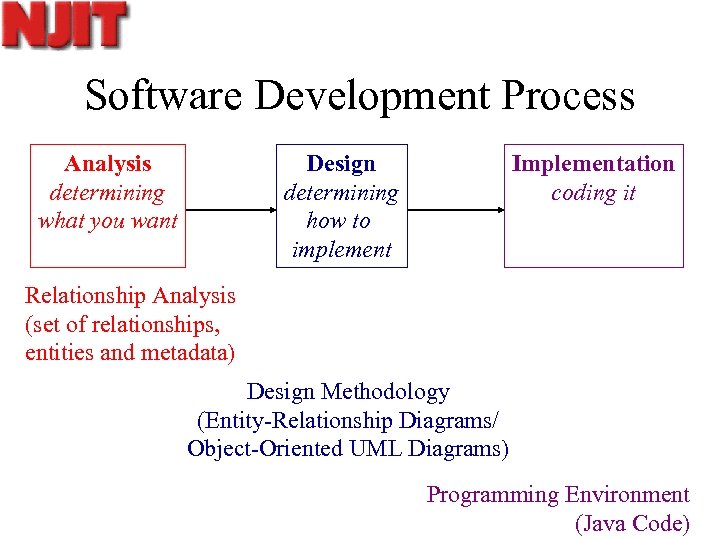 NJIT

Software Development Process

Analysis
determining what you want

Design
determining how to implement

Implementation
coding it

Relationship Analysis (set of relationships, entities and metadata)

Design Methodology (Entity-Relationship Diagrams/ Object-Oriented UML Diagrams)

Programming Environment (Java Code)